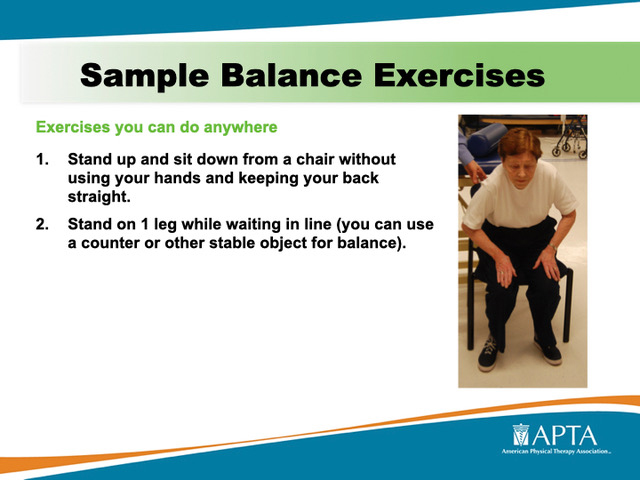 Sample Balance Exercises

Exercises you can do anywhere

1. Stand up and sit down from a chair without using your hands and keeping your back straight.

2. Stand on 1 leg while waiting in line (you can use a counter or other stable object for balance).

APTA
American Physical Therapy Association